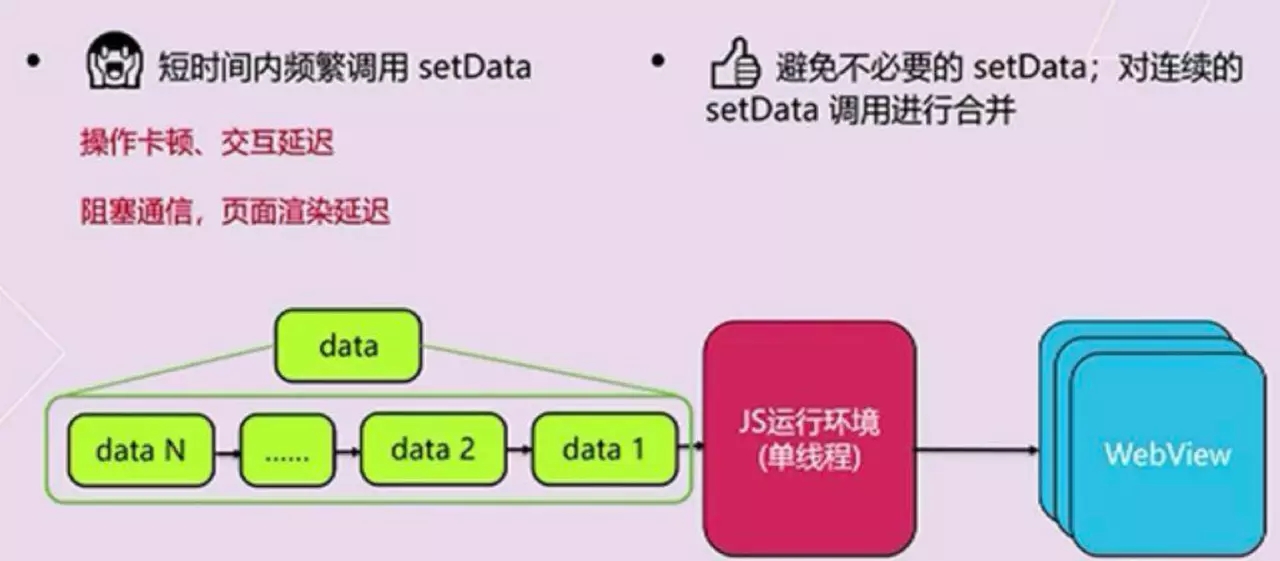 • 短时间内频繁调用 setData

操作卡顿、交互延迟

阻塞通信，页面渲染延迟

• 避免不必要的 setData；对连续的 setData 调用进行合并

data

data N

......

data 2

data 1

JS运行环境
(单线程)

WebView